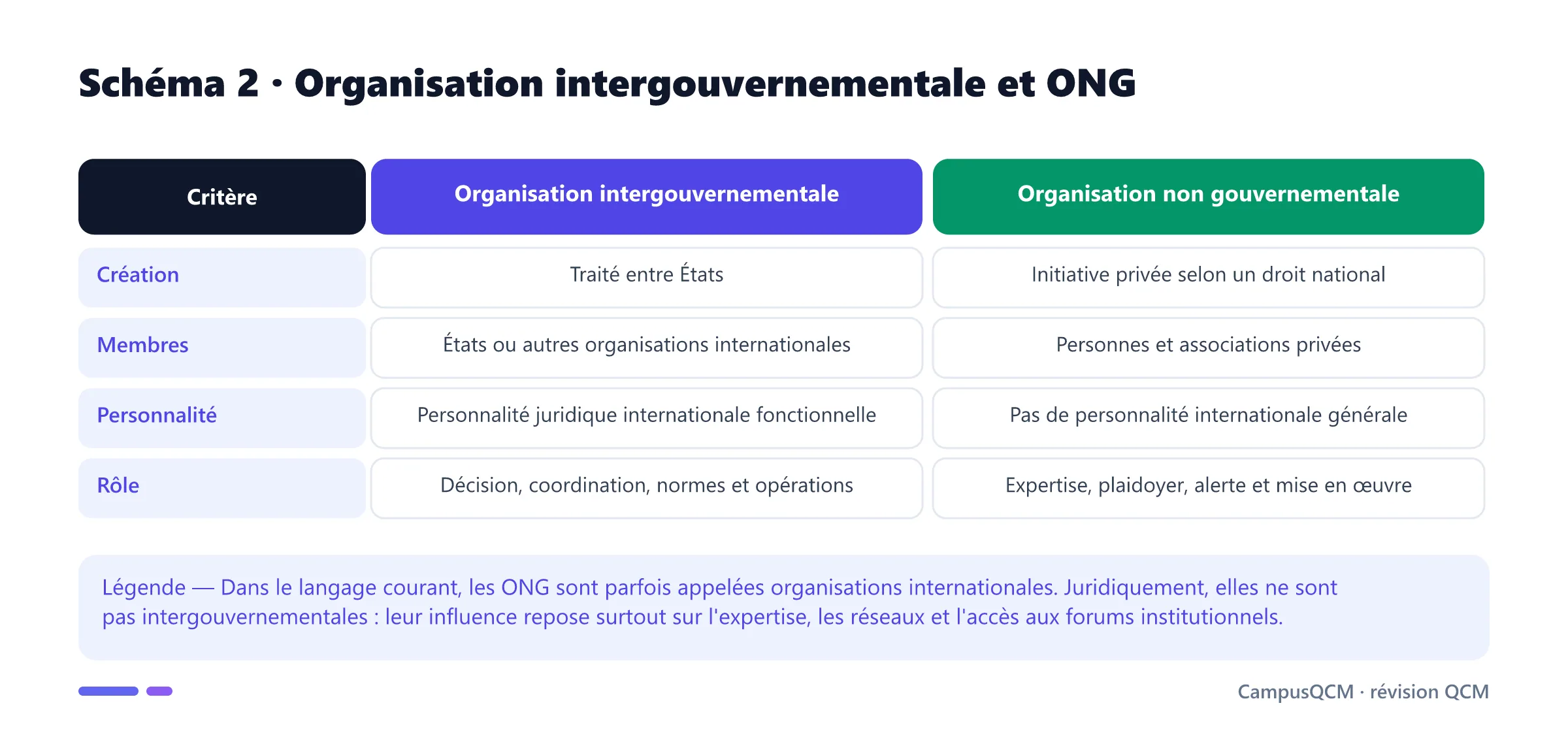 Schéma 2 · Organisation intergouvernementale et ONG

| Critère | Organisation intergouvernementale | Organisation non gouvernementale |
|---|---|---|
| Création | Traité entre États | Initiative privée selon un droit national |
| Membres | États ou autres organisations internationales | Personnes et associations privées |
| Personnalité | Personnalité juridique internationale fonctionnelle | Pas de personnalité internationale générale |
| Rôle | Décision, coordination, normes et opérations | Expertise, plaidoyer, alerte et mise en œuvre |

Légende — Dans le langage courant, les ONG sont parfois appelées organisations internationales. Juridiquement, elles ne sont pas intergouvernementales : leur influence repose surtout sur l'expertise, les réseaux et l'accès aux forums institutionnels.

CampusQCM · révision QCM